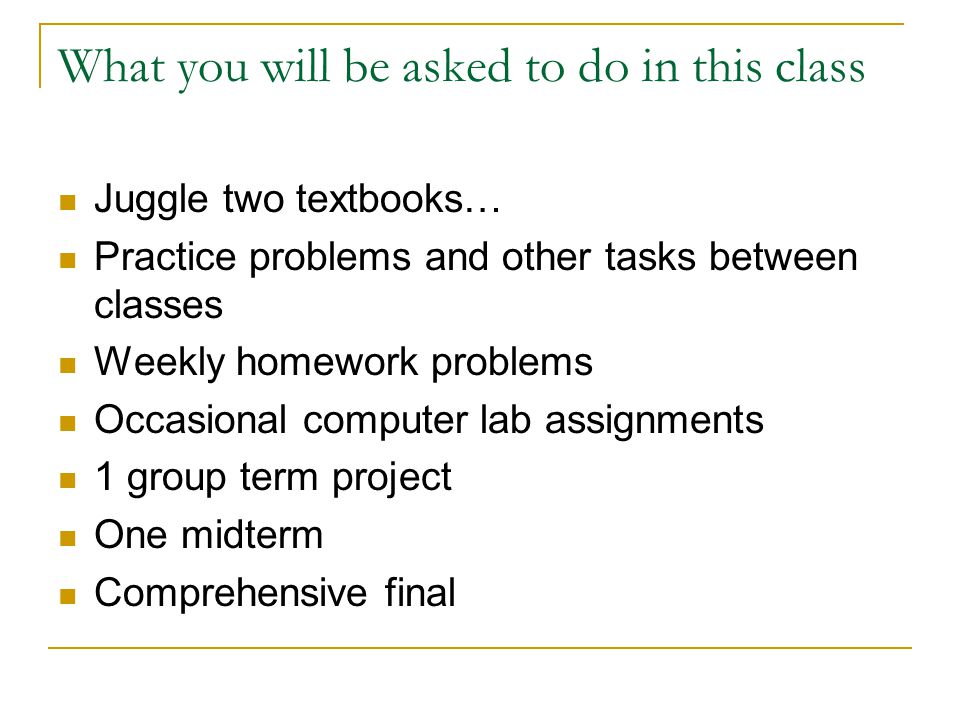 What you will be asked to do in this class

- Juggle two textbooks…
- Practice problems and other tasks between classes
- Weekly homework problems
- Occasional computer lab assignments
- 1 group term project
- One midterm
- Comprehensive final